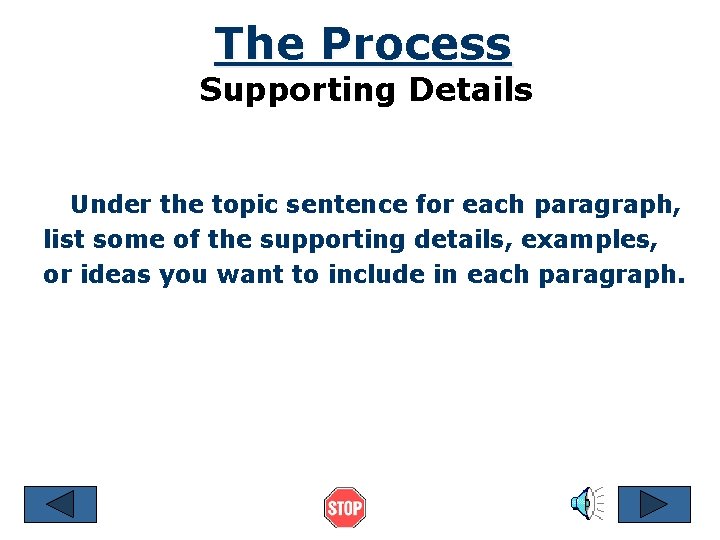 The Process
Supporting Details

Under the topic sentence for each paragraph, list some of the supporting details, examples, or ideas you want to include in each paragraph.

STOP